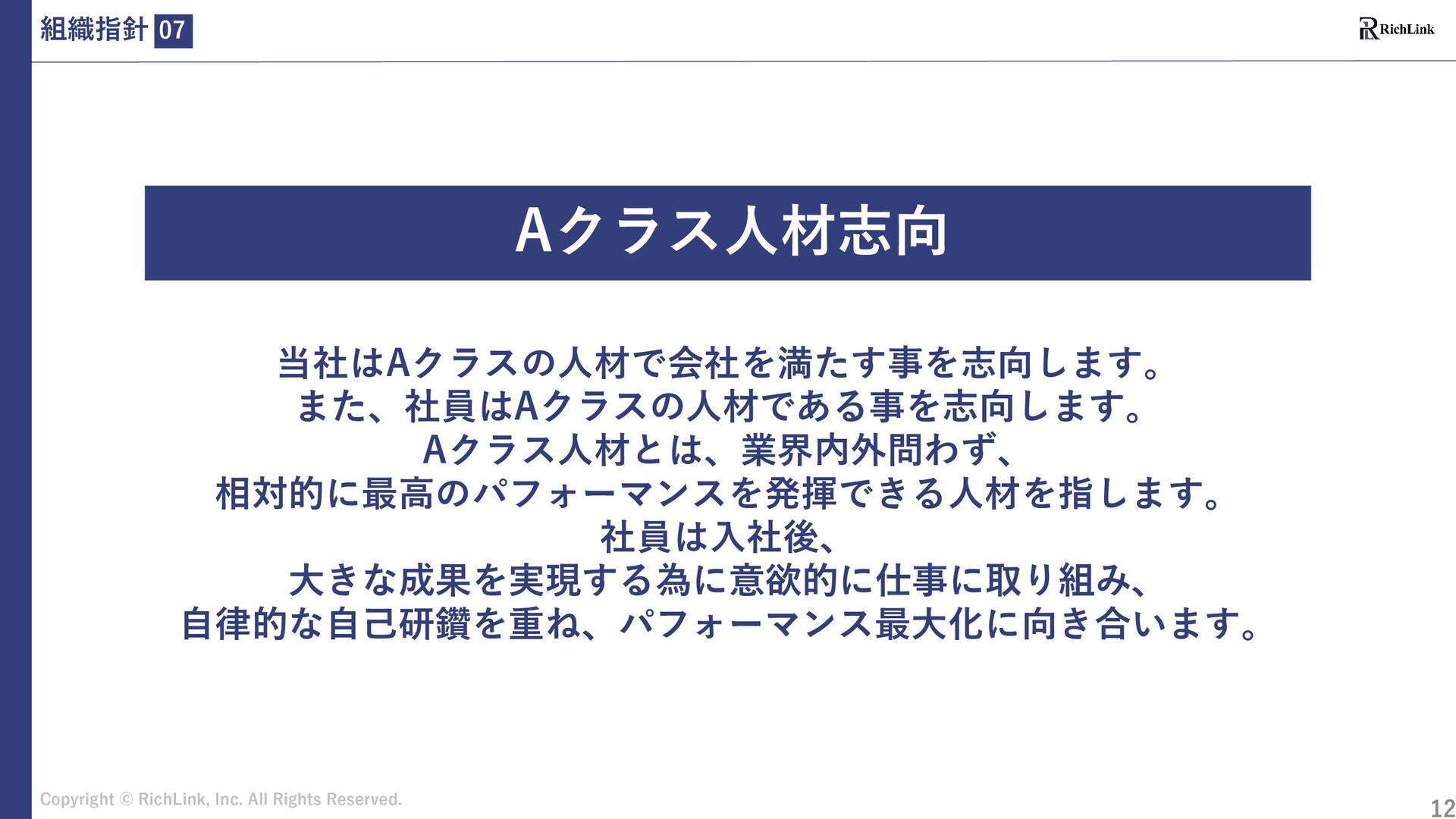 組織指針 07

RichLink

Aクラス人材志向

当社はAクラスの人材で会社を満たす事を志向します。
また、社員はAクラスの人材である事を志向します。
Aクラス人材とは、業界内外問わず、
相対的に最高のパフォーマンスを発揮できる人材を指します。
社員は入社後、
大きな成果を実現する為に意欲的に仕事に取り組み、
自律的な自己研鑽を重ね、パフォーマンス最大化に向き合います。

Copyright © RichLink, Inc. All Rights Reserved.

12